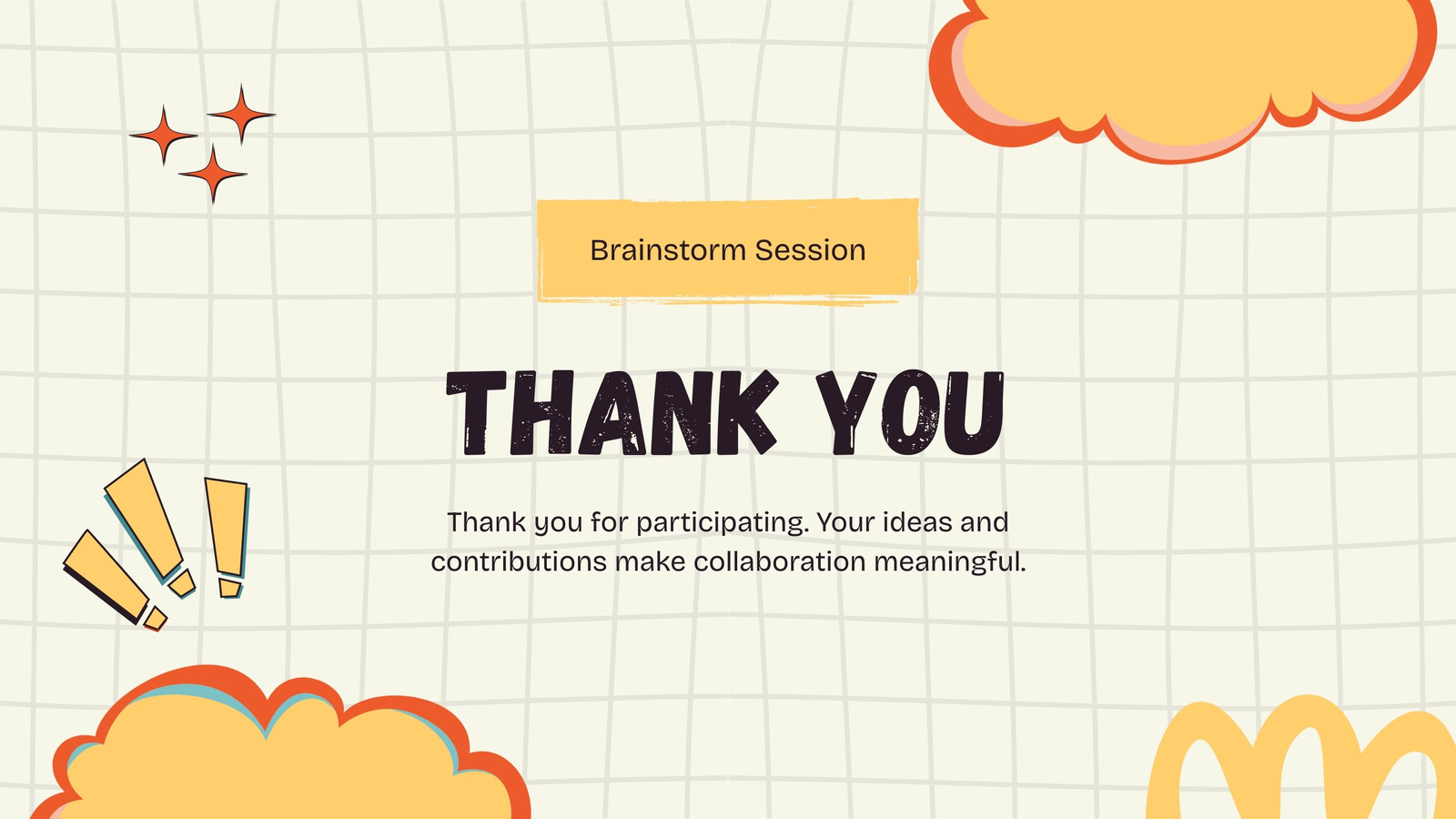 Brainstorm Session

THANK YOU

Thank you for participating. Your ideas and contributions make collaboration meaningful.